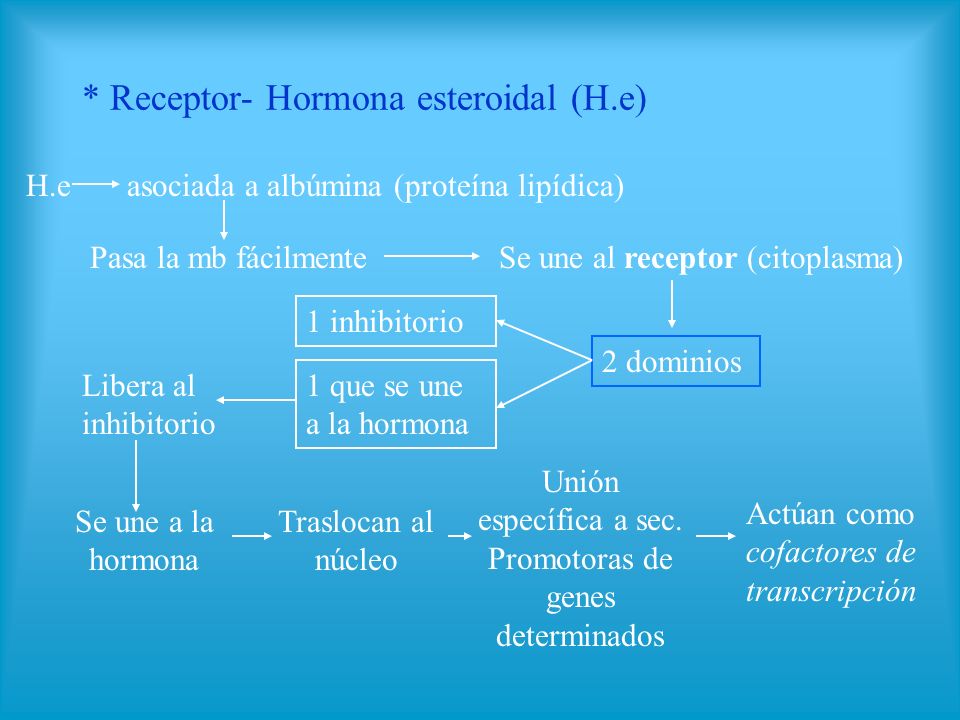 * Receptor- Hormona esteroidal (H.e)

H.e asociada a albúmina (proteína lipídica)

Pasa la mb fácilmente

Se une al receptor (citoplasma)

2 dominios

1 inhibitorio

1 que se une a la hormona

Libera al inhibitorio

Se une a la hormona

Traslocan al núcleo

Unión específica a sec. Promotoras de genes determinados

Actúan como cofactores de transcripción